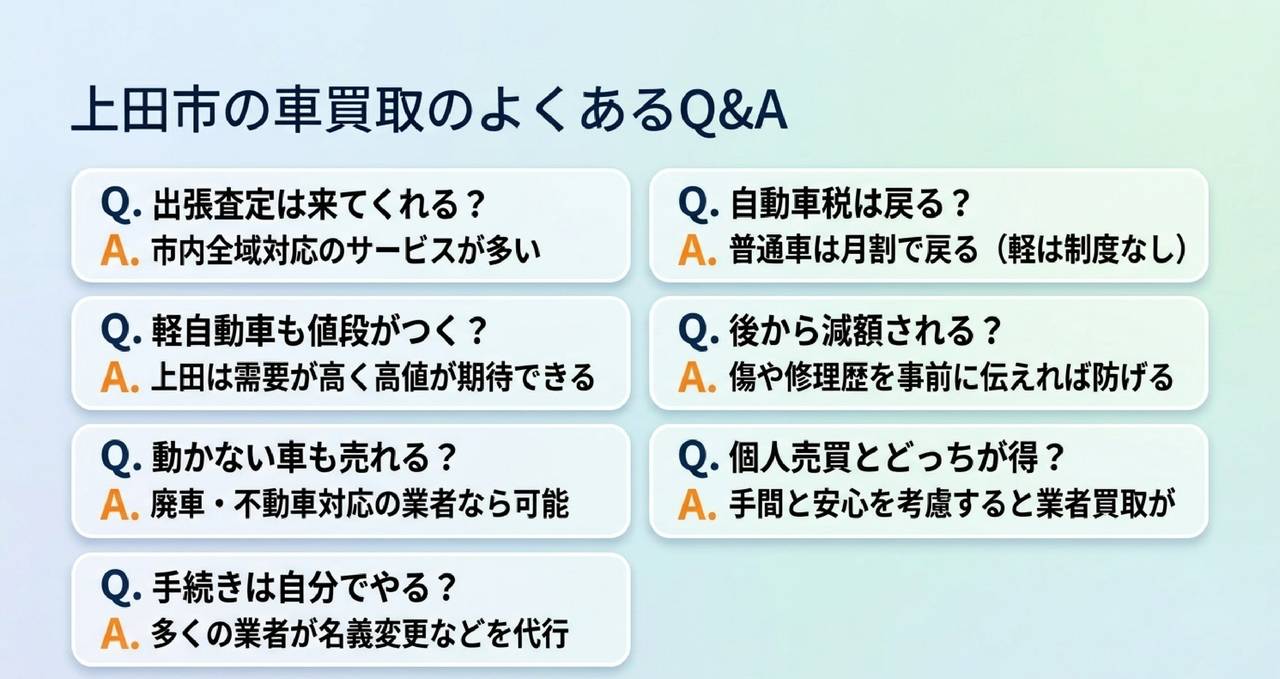 上田市の車買取のよくあるQ&A

Q. 出張査定は来てくれる？
A. 市内全域対応のサービスが多い

Q. 軽自動車も値段がつく？
A. 上田は需要が高く高値が期待できる

Q. 動かない車も売れる？
A. 廃車・不動車対応の業者なら可能

Q. 手続きは自分でやる？
A. 多くの業者が名義変更などを代行

Q. 自動車税は戻る？
A. 普通車は月割で戻る（軽は制度なし）

Q. 後から減額される？
A. 傷や修理歴を事前に伝えれば防げる

Q. 個人売買とどっちが得？
A. 手間と安心を考慮すると業者買取が